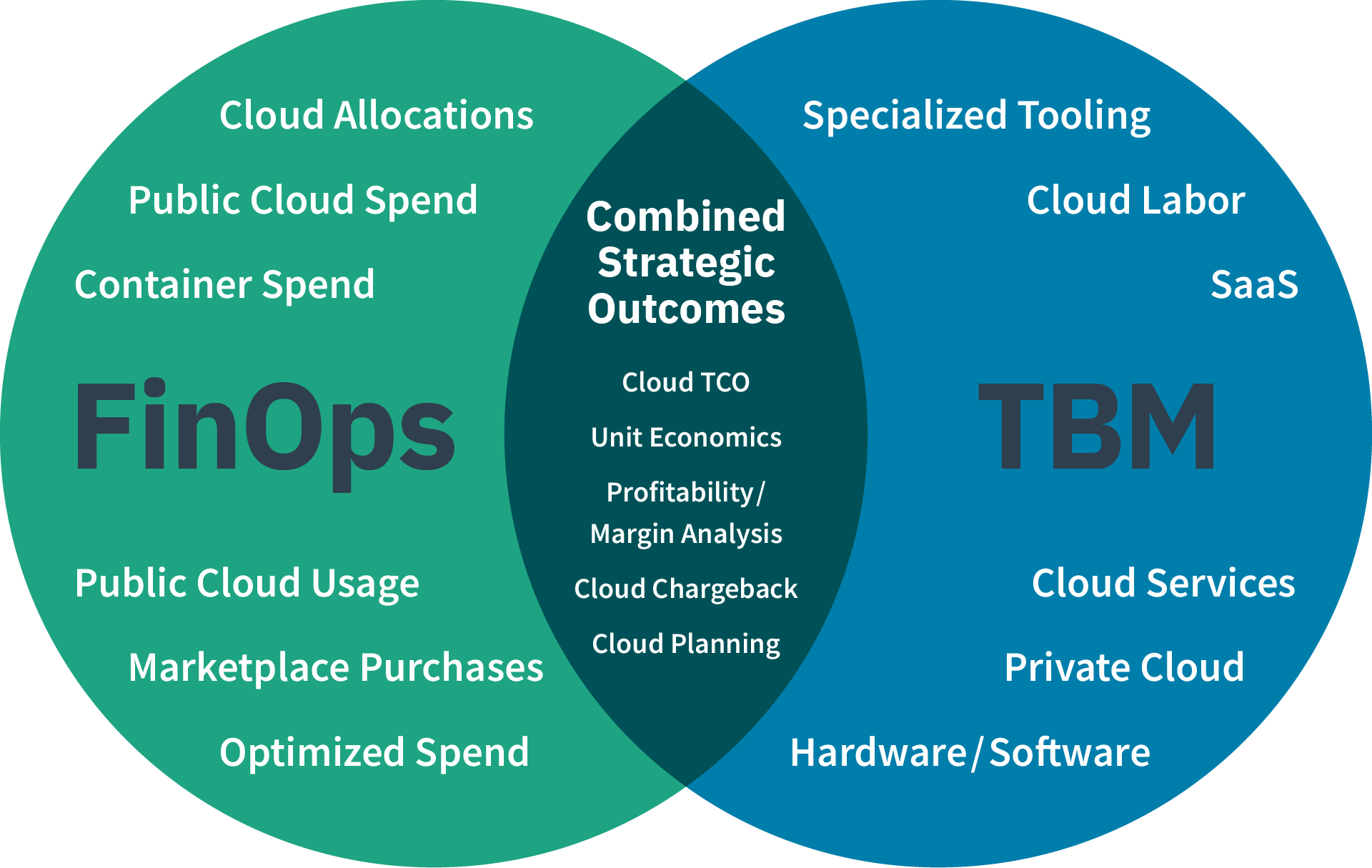 Cloud Allocations

Public Cloud Spend

Container Spend

FinOps

Public Cloud Usage

Marketplace Purchases

Optimized Spend

Combined Strategic Outcomes

Cloud TCO

Unit Economics

Profitability/ Margin Analysis

Cloud Chargeback

Cloud Planning

Specialized Tooling

Cloud Labor

SaaS

TBM

Cloud Services

Private Cloud

Hardware/Software